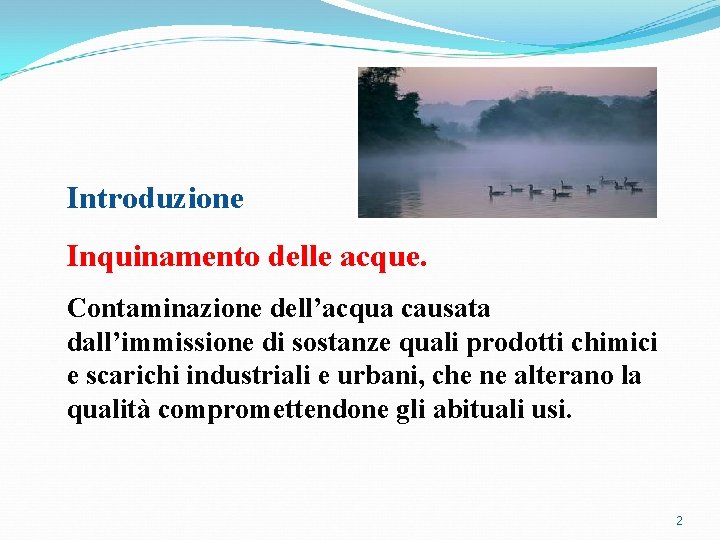 Introduzione

Inquinamento delle acque.

Contaminazione dell’acqua causata dall’immissione di sostanze quali prodotti chimici e scarichi industriali e urbani, che ne alterano la qualità compromettendone gli abituali usi.

2